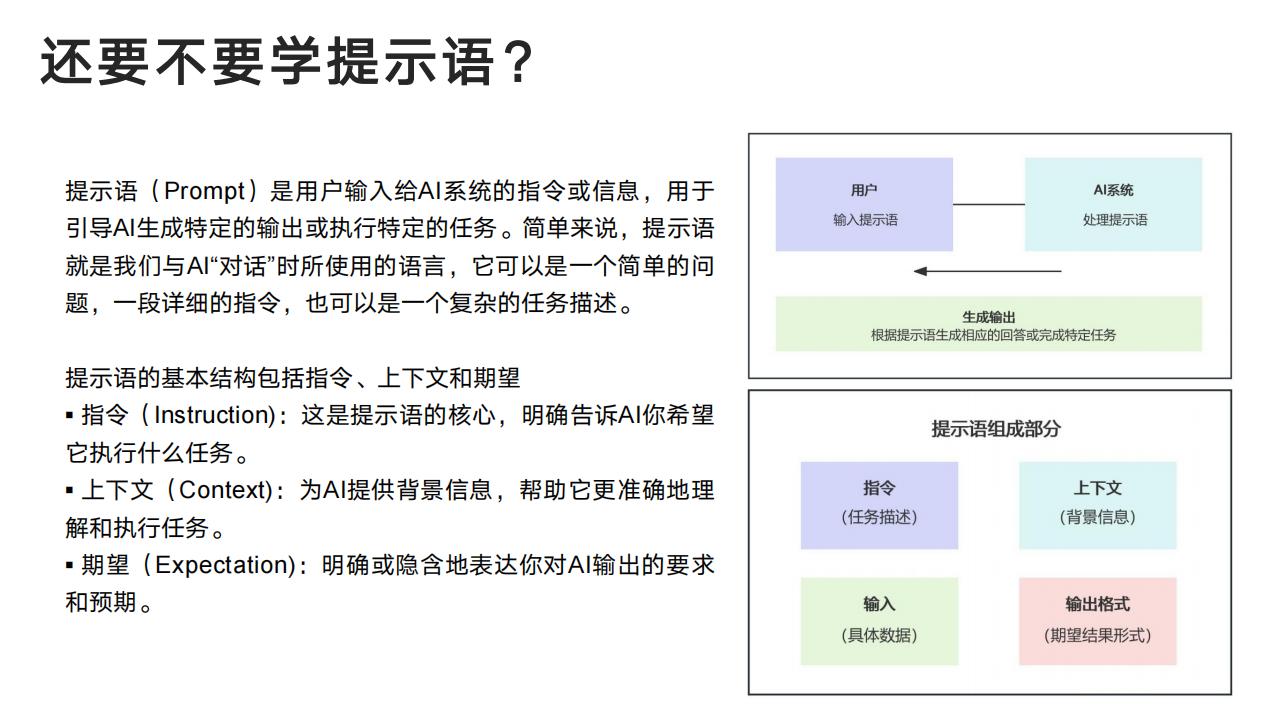 还要不要学提示语？

提示语（Prompt）是用户输入给AI系统的指令或信息，用于引导AI生成特定的输出或执行特定的任务。简单来说，提示语就是我们与AI“对话”时所使用的语言，它可以是一个简单的问题，一段详细的指令，也可以是一个复杂的任务描述。

提示语的基本结构包括指令、上下文和期望
▪ 指令（Instruction)：这是提示语的核心，明确告诉AI你希望它执行什么任务。
▪ 上下文（Context)：为AI提供背景信息，帮助它更准确地理解和执行任务。
▪ 期望（Expectation)：明确或隐含地表达你对AI输出的要求和预期。

用户
输入提示语

AI系统
处理提示语

生成输出
根据提示语生成相应的回答或完成特定任务

提示语组成部分

指令
（任务描述）

上下文
（背景信息）

输入
（具体数据）

输出格式
（期望结果形式）